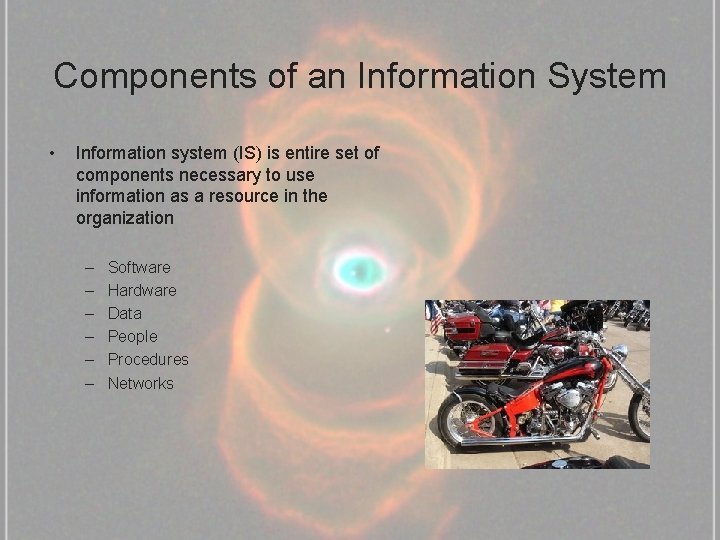 Components of an Information System

• Information system (IS) is entire set of components necessary to use information as a resource in the organization

– Software
– Hardware
– Data
– People
– Procedures
– Networks